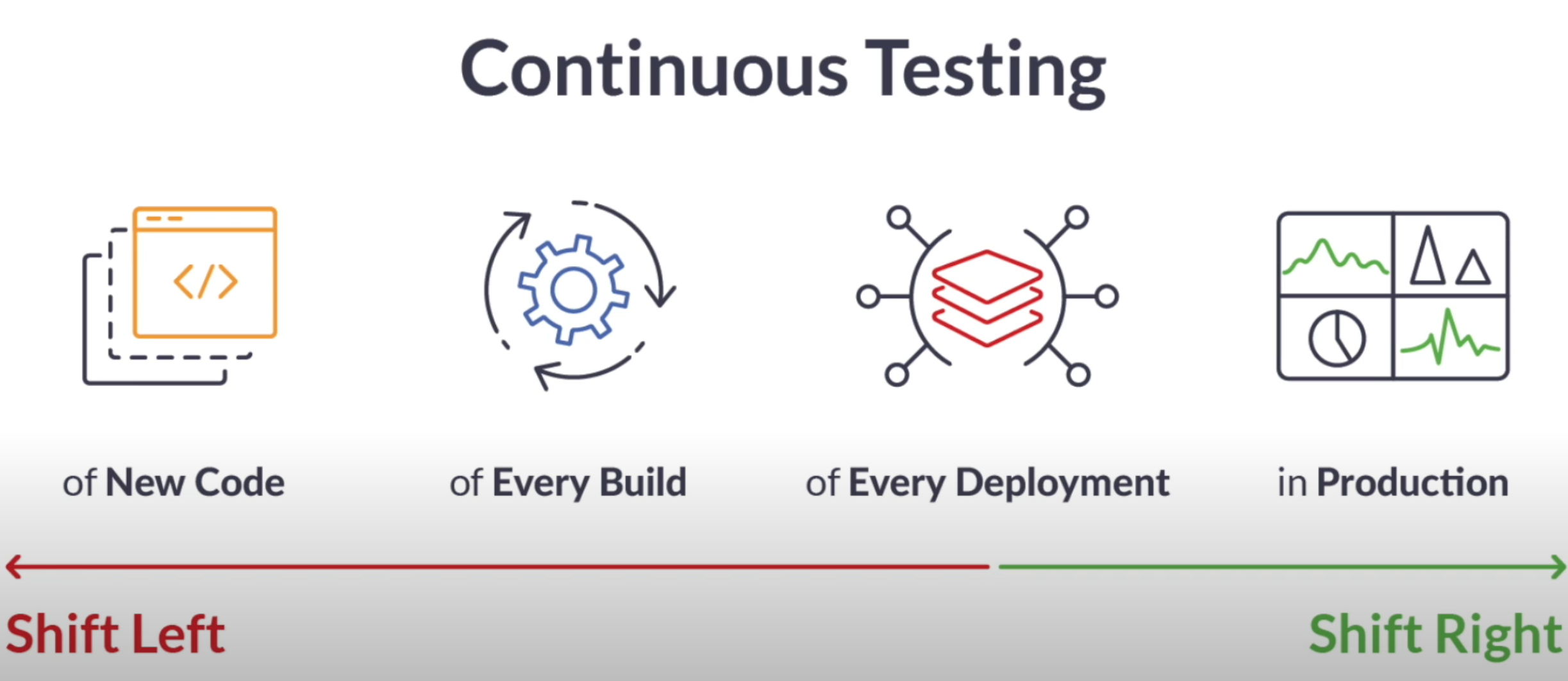 Continuous Testing

</>

of New Code

of Every Build

of Every Deployment

in Production

Shift Left

Shift Right